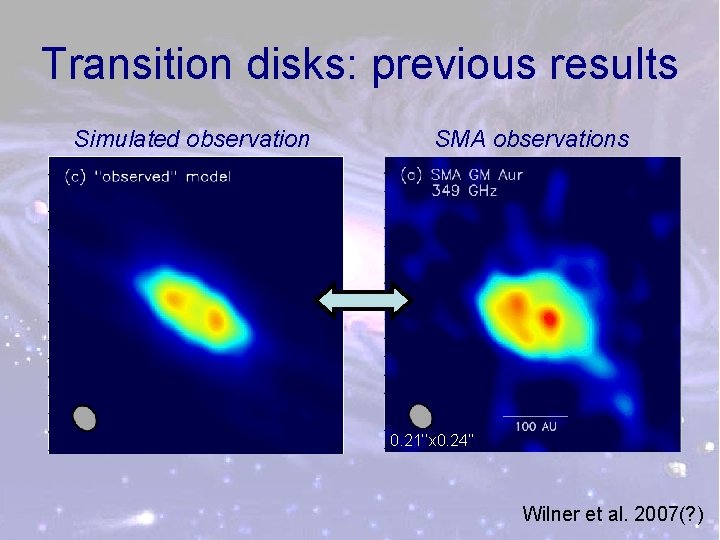 Transition disks: previous results

Simulated observation

(c) "observed" model

SMA observations

(c) SMA GM Aur
349 GHz

100 AU

0.21"x0.24"

Wilner et al. 2007(?)